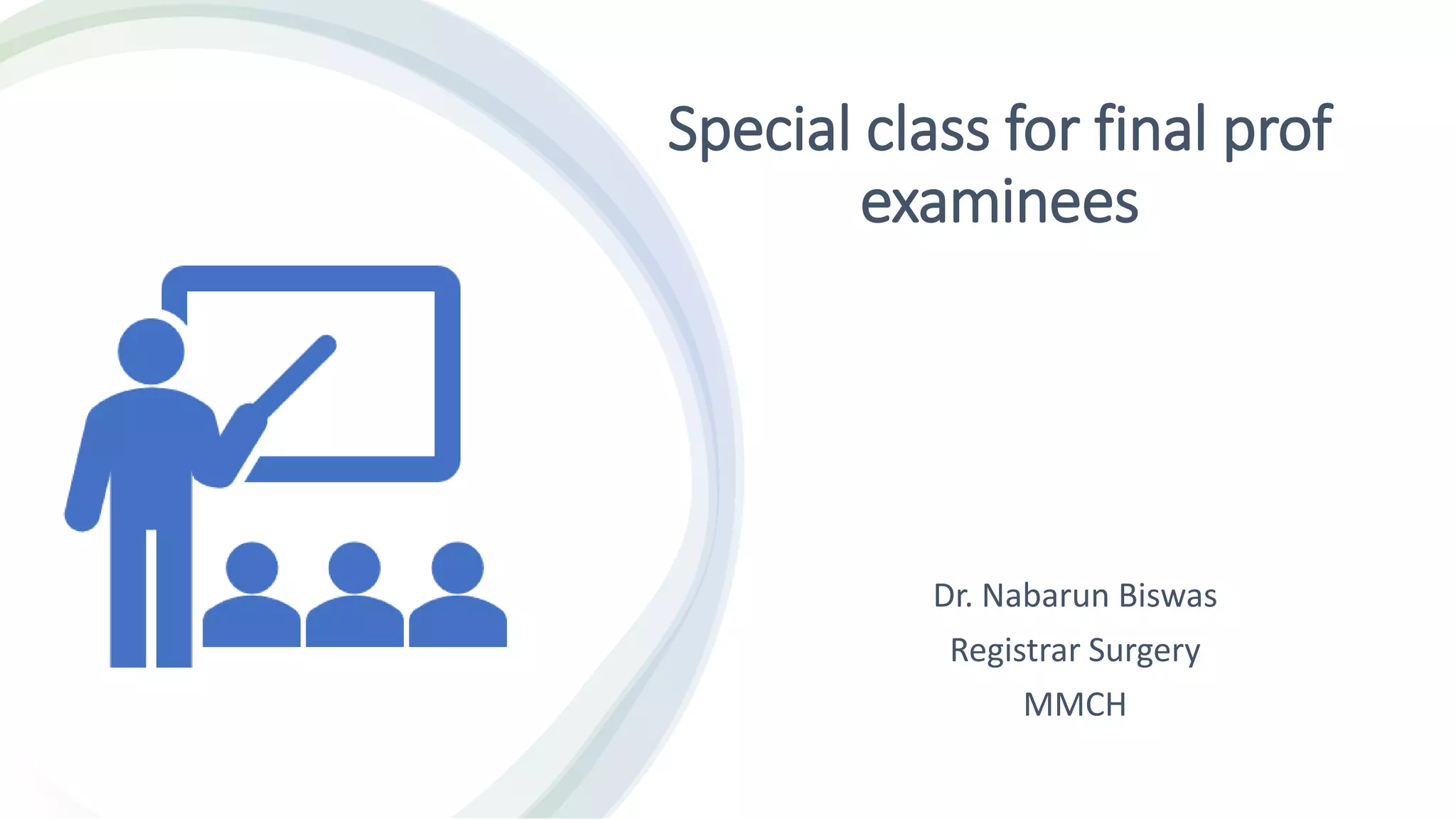 Special class for final prof examinees

Dr. Nabarun Biswas

Registrar Surgery

MMCH